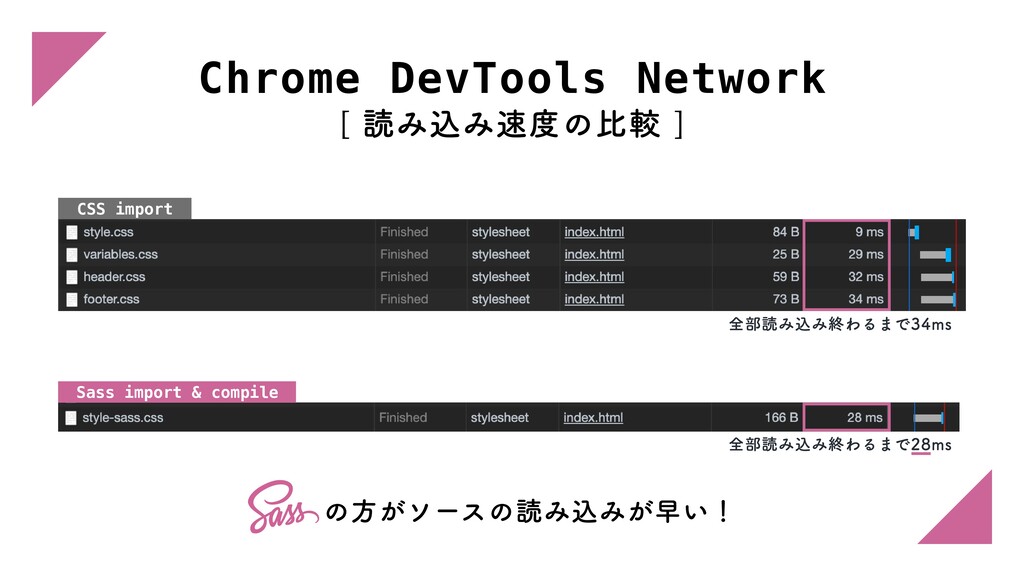 Chrome DevTools Network

[ 読み込み速度の比較 ]

CSS import

| style.css | Finished | stylesheet | index.html | 84 B | 9 ms |
|---|---|---|---|---|---|
| variables.css | Finished | stylesheet | index.html | 25 B | 29 ms |
| header.css | Finished | stylesheet | index.html | 59 B | 32 ms |
| footer.css | Finished | stylesheet | index.html | 73 B | 34 ms |

全部読み込み終わるまで34ms

Sass import & compile

| style-sass.css | Finished | stylesheet | index.html | 166 B | 28 ms |
|---|---|---|---|---|---|

全部読み込み終わるまで28ms

Sass の方がソースの読み込みが早い！